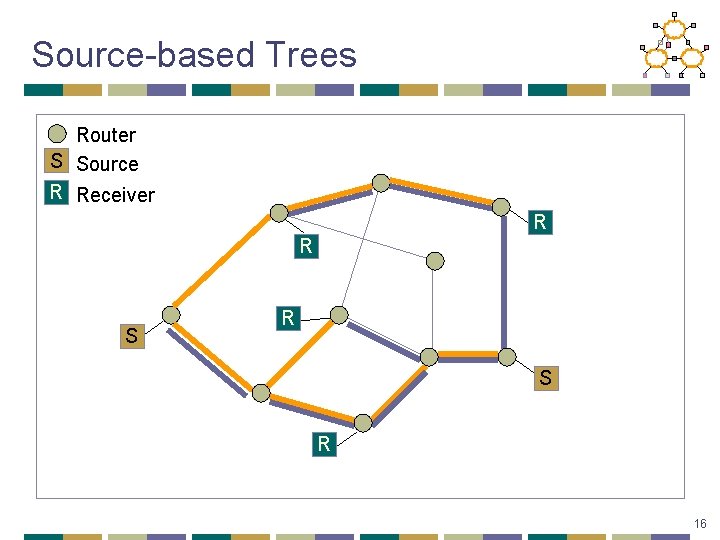 Source-based Trees

Router
S Source
R Receiver

R
R
R
S
S
R

16